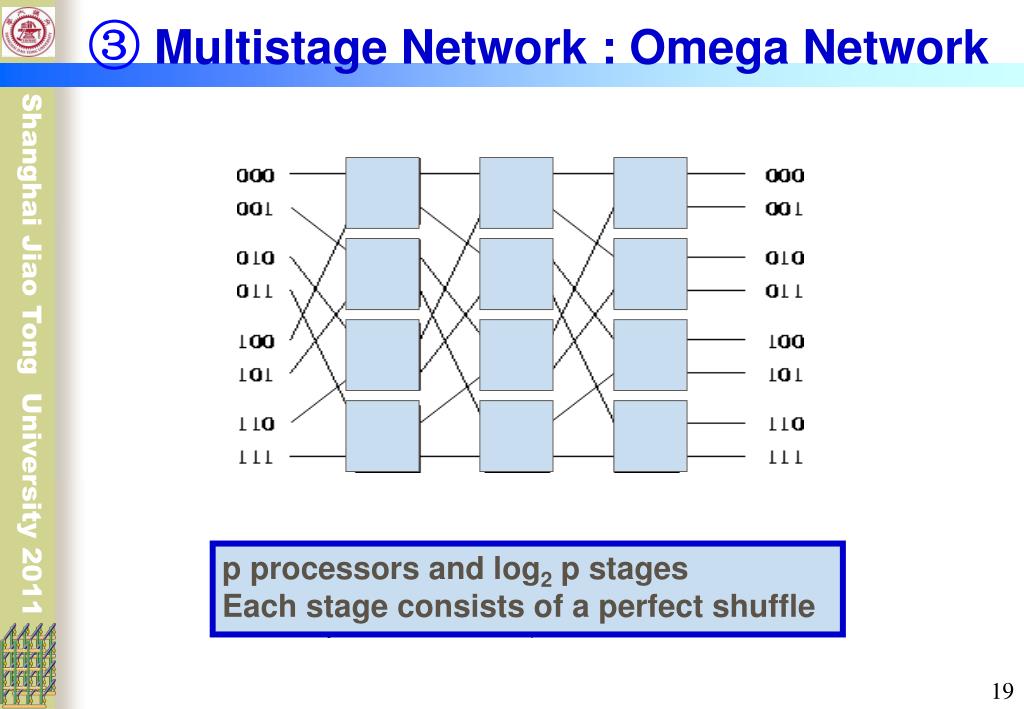 ③ Multistage Network : Omega Network

Shanghai Jiao Tong University 2011

000
001
010
011
100
101
110
111

000
001
010
011
100
101
110
111

p processors and $\log_2$ p stages
Each stage consists of a perfect shuffle

19